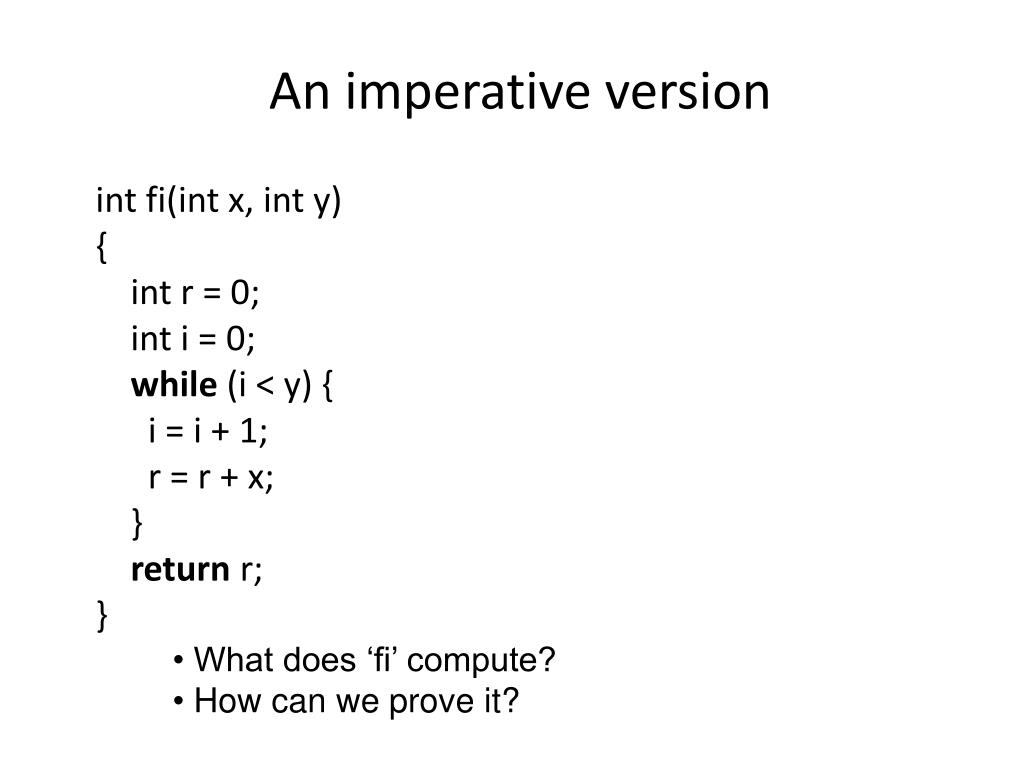 An imperative version

int fi(int x, int y)
{
  int r = 0;
  int i = 0;
  while (i < y) {
    i = i + 1;
    r = r + x;
  }
  return r;
}

• What does ‘fi’ compute?
• How can we prove it?